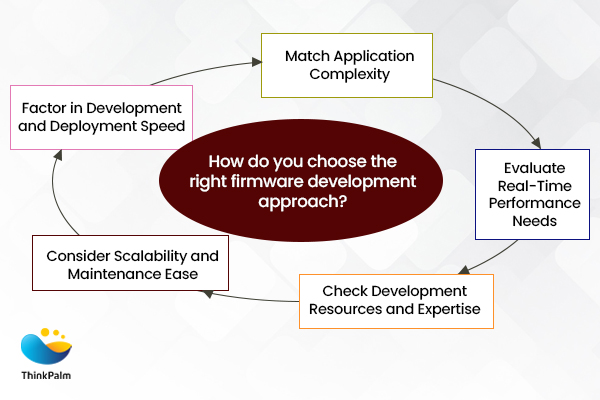 How do you choose the right firmware development approach?

Match Application Complexity

Evaluate Real-Time Performance Needs

Check Development Resources and Expertise

Consider Scalability and Maintenance Ease

Factor in Development and Deployment Speed

ThinkPalm